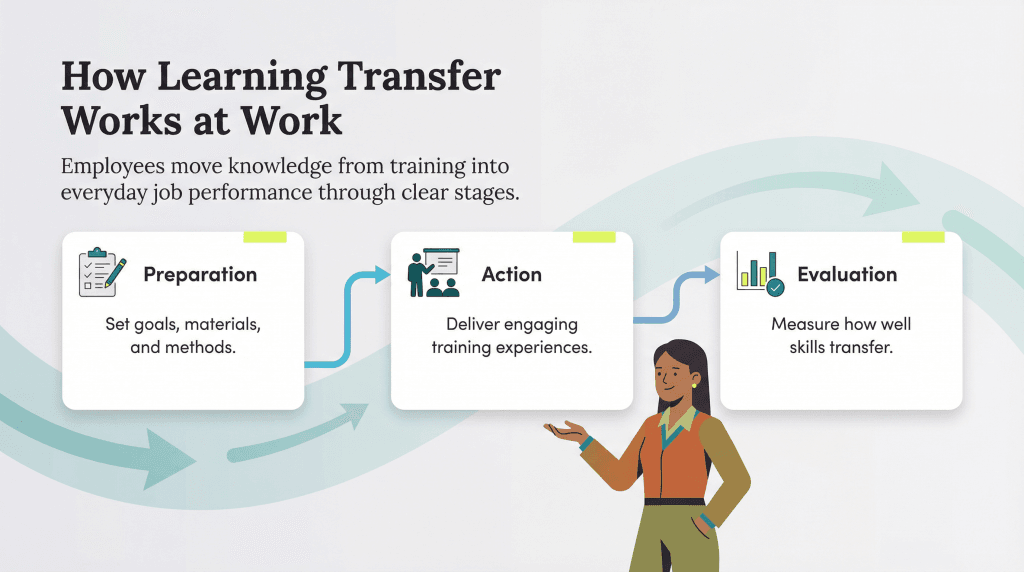 How Learning Transfer Works at Work

Employees move knowledge from training into everyday job performance through clear stages.

Preparation

Set goals, materials, and methods.

Action

Deliver engaging training experiences.

Evaluation

Measure how well skills transfer.